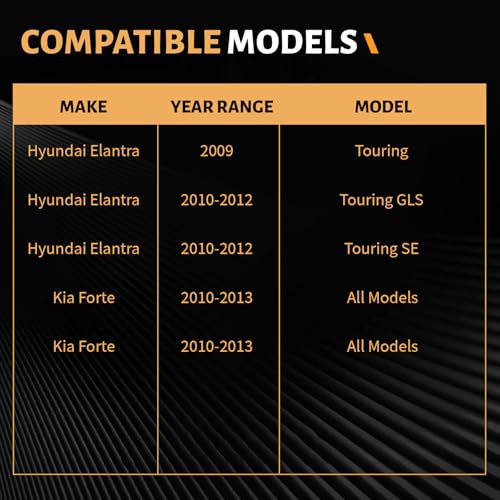 COMPATIBLE MODELS

| MAKE | YEAR RANGE | MODEL |
|---|---|---|
| Hyundai Elantra | 2009 | Touring |
| Hyundai Elantra | 2010-2012 | Touring GLS |
| Hyundai Elantra | 2010-2012 | Touring SE |
| Kia Forte | 2010-2013 | All Models |
| Kia Forte | 2010-2013 | All Models |